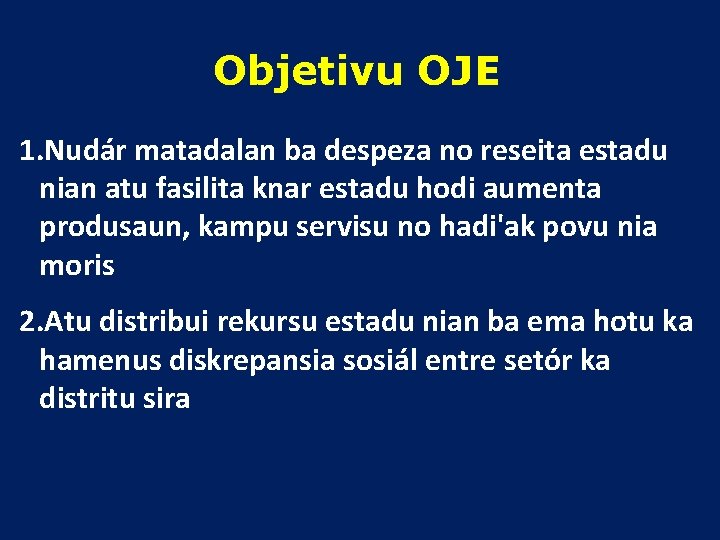 Objetivu OJE

1.Nudár matadalan ba despeza no reseita estadu nian atu fasilita knar estadu hodi aumenta produsaun, kampu servisu no hadi'ak povu nia moris

2.Atu distribui rekursu estadu nian ba ema hotu ka hamenus diskrepansia sosiál entre setór ka distritu sira